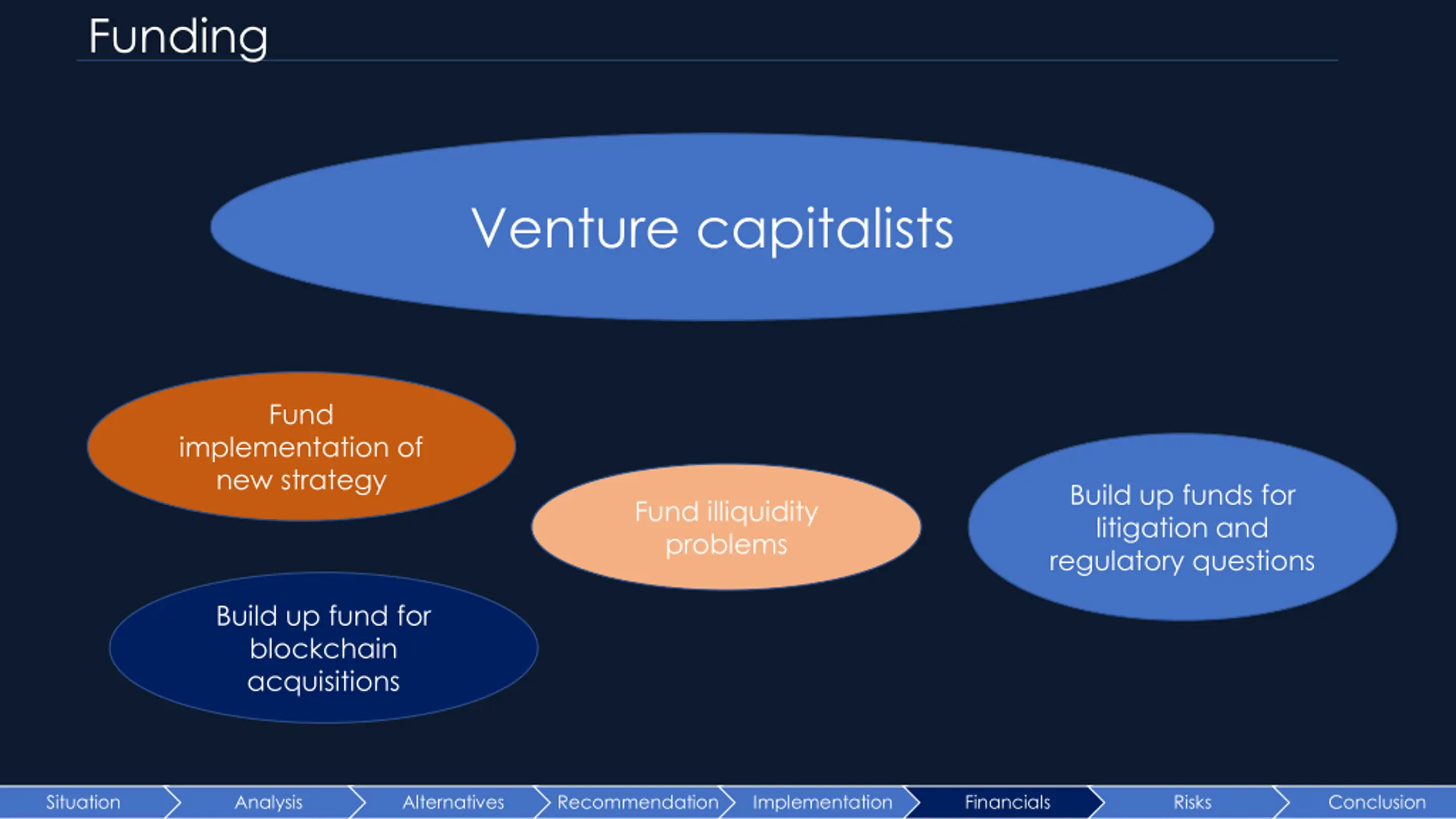 Funding

Venture capitalists

Fund implementation of new strategy

Fund illiquidity problems

Build up funds for litigation and regulatory questions

Build up fund for blockchain acquisitions

Situation
Analysis
Alternatives
Recommendation
Implementation
Financials
Risks
Conclusion